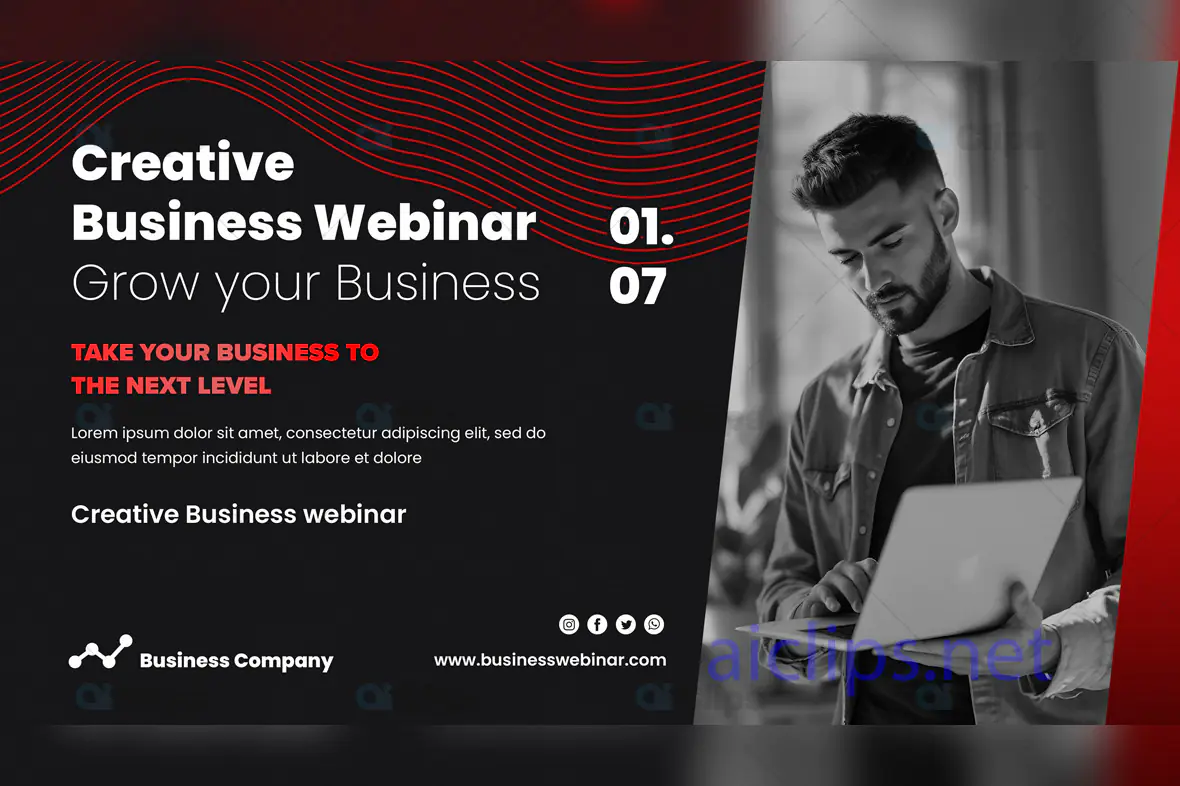 Creative Business Webinar
Grow your Business

01.
07

TAKE YOUR BUSINESS TO THE NEXT LEVEL

Lorem ipsum dolor sit amet, consectetur adipiscing elit, sed do eiusmod tempor incididunt ut labore et dolore

Creative Business webinar

Business Company

www.businesswebinar.com

aiclips.net